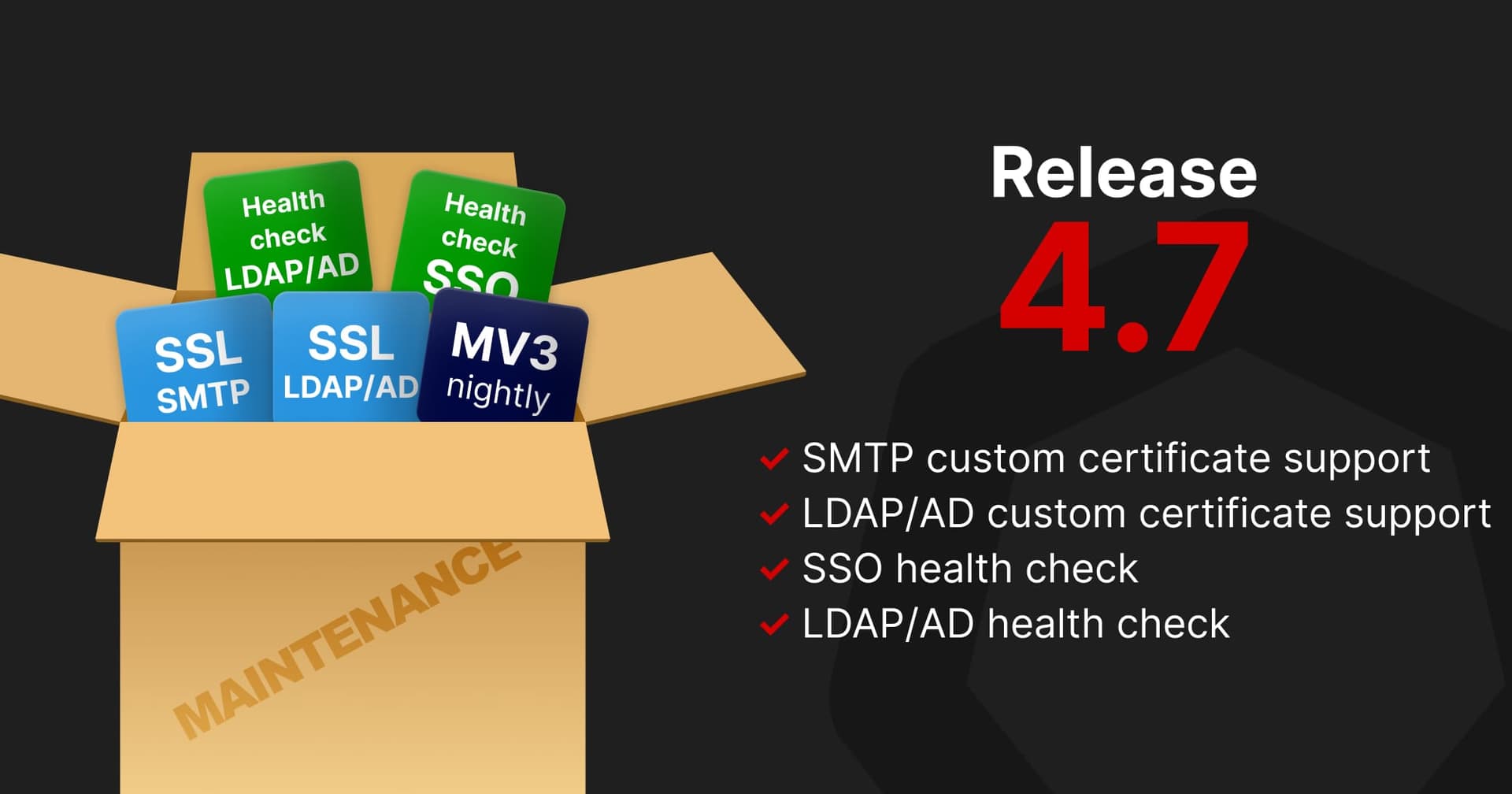 Health check LDAP/AD

Health check SSO

SSL SMTP

SSL LDAP/AD

MV3 nightly

MAINTENANCE

Release
4.7

SMTP custom certificate support
LDAP/AD custom certificate support
SSO health check
LDAP/AD health check